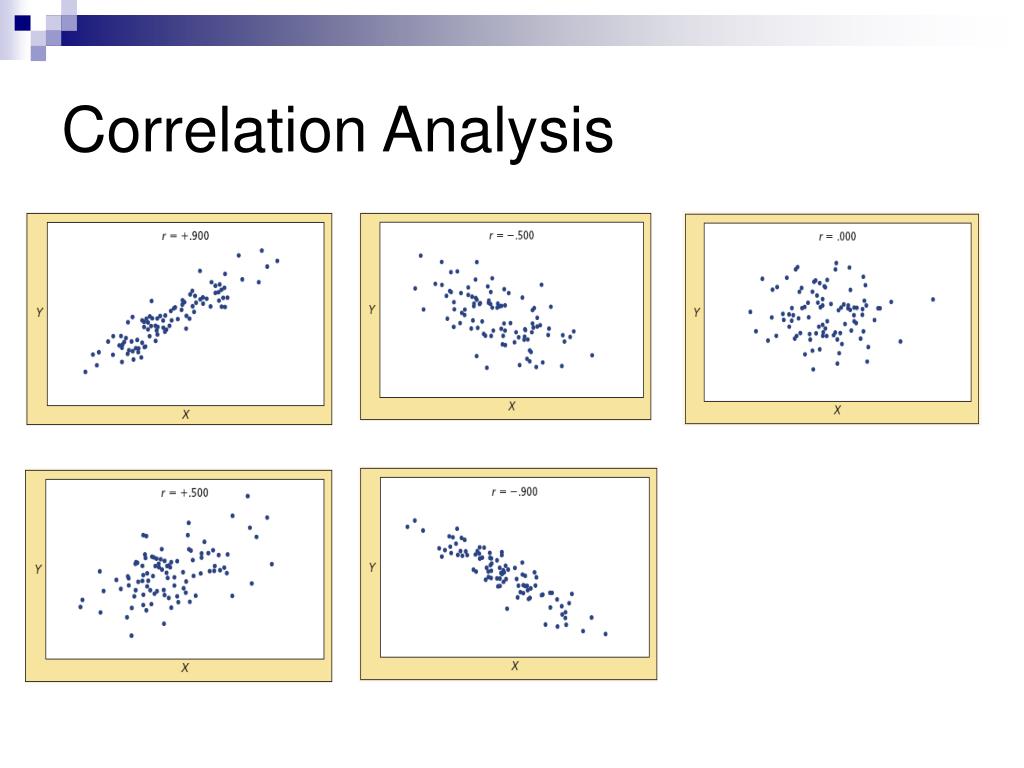 Correlation Analysis

$r = +.900$
Y
X

$r = -.500$
Y
X

$r = .000$
Y
X

$r = +.500$
Y
X

$r = -.900$
Y
X